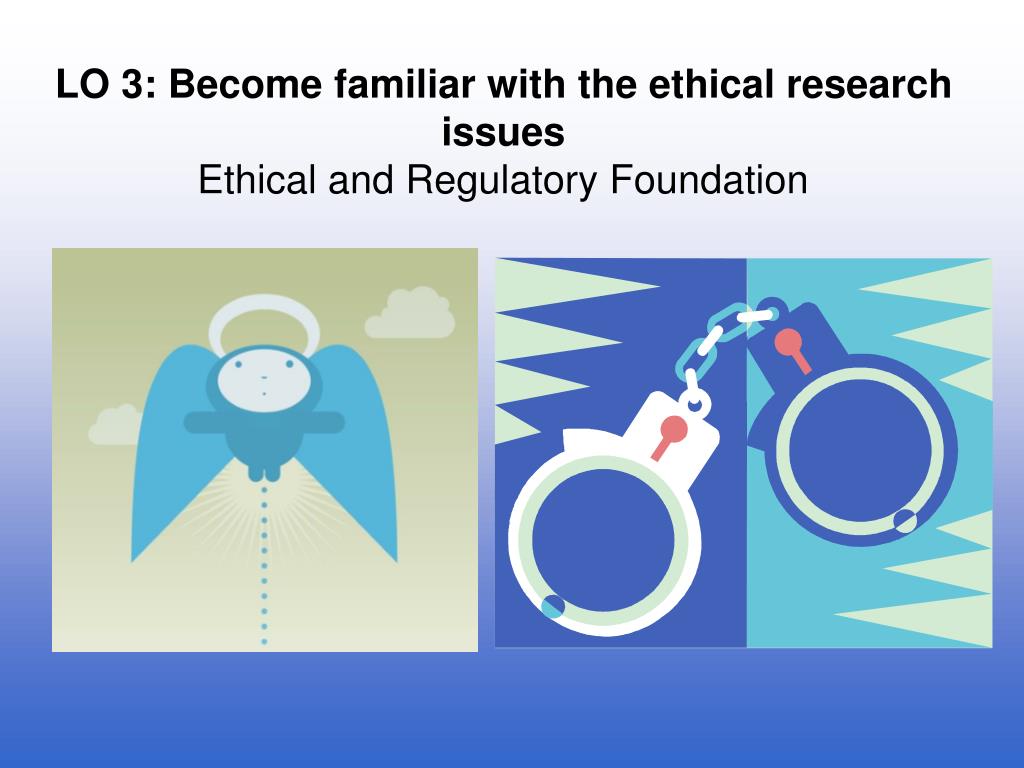 LO 3: Become familiar with the ethical research issues
Ethical and Regulatory Foundation